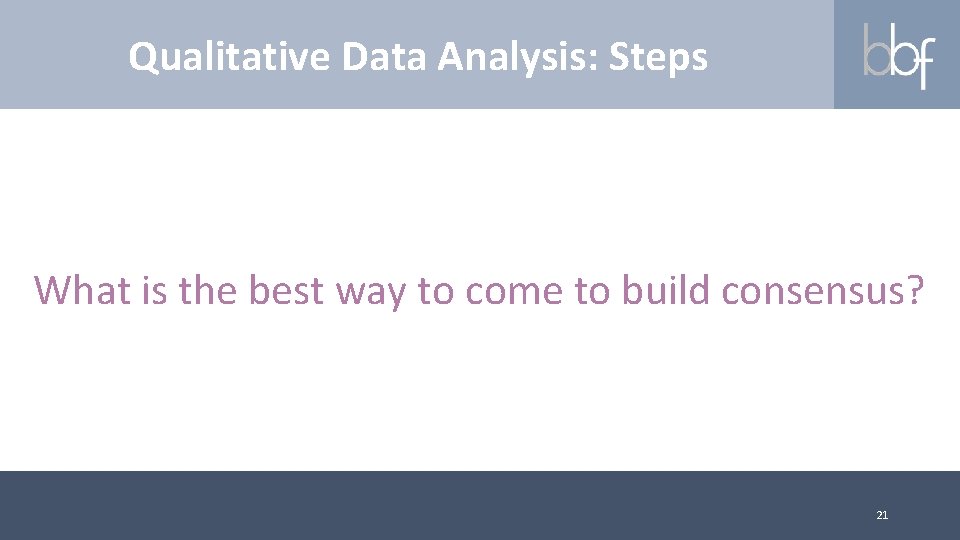 Qualitative Data Analysis: Steps

bbf

What is the best way to come to build consensus?

21